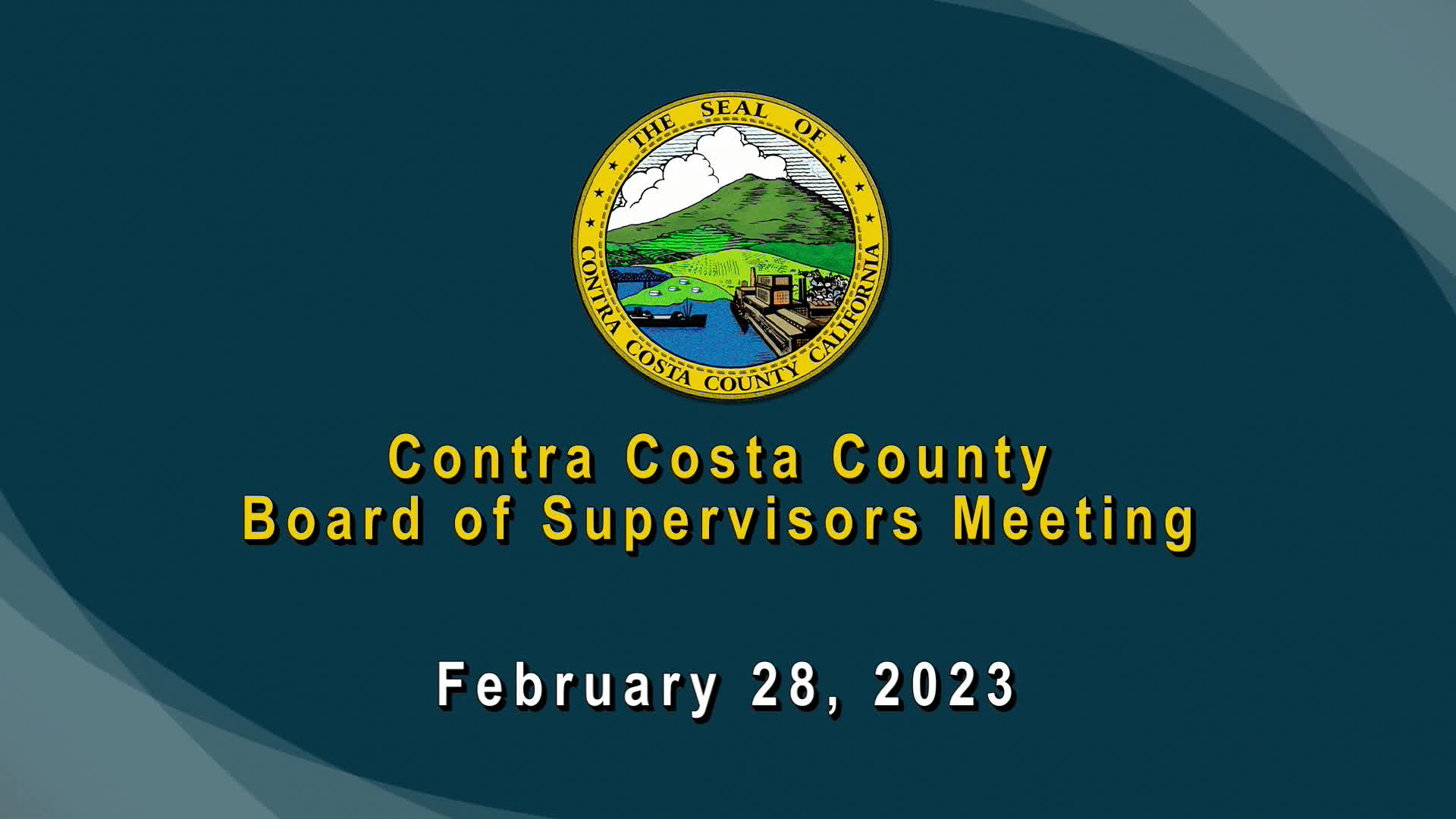 THE SEAL OF
CONTRA COSTA COUNTY CALIFORNIA

Contra Costa County
Board of Supervisors Meeting

February 28, 2023